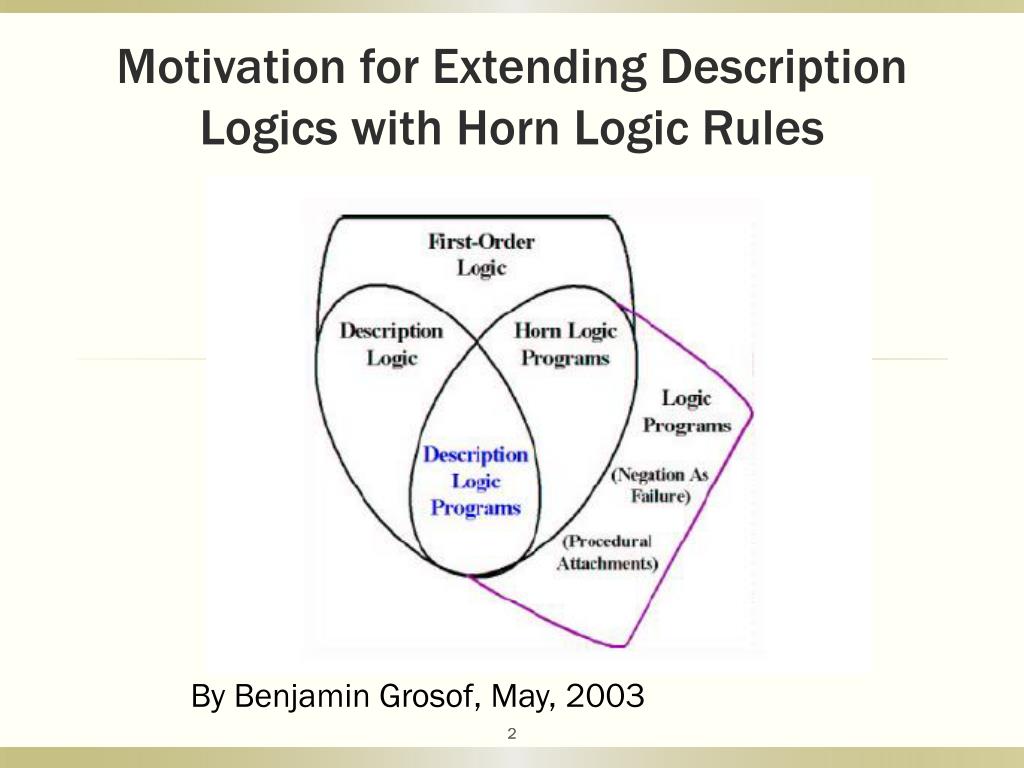 Motivation for Extending Description Logics with Horn Logic Rules

First-Order Logic

Description Logic

Horn Logic Programs

Logic Programs

Description Logic Programs

(Negation As Failure)

(Procedural Attachments)

By Benjamin Grosof, May, 2003

2